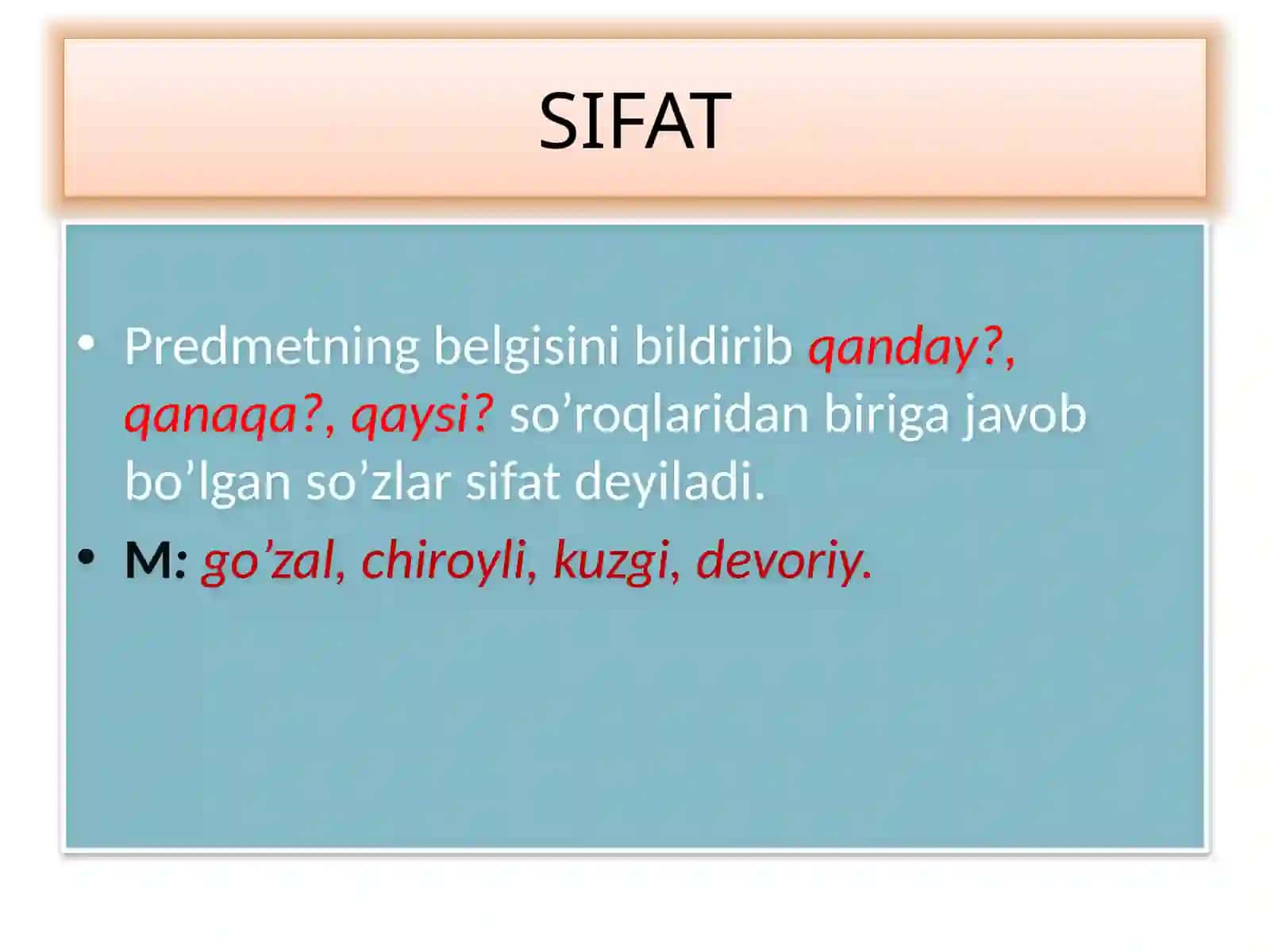 SIFAT

• Predmetning belgisini bildirib qanday?, qanaqa?, qaysi? so’roqlaridan biriga javob bo’lgan so’zlar sifat deyiladi.

• M: go’zal, chiroyli, kuzgi, devoriy.